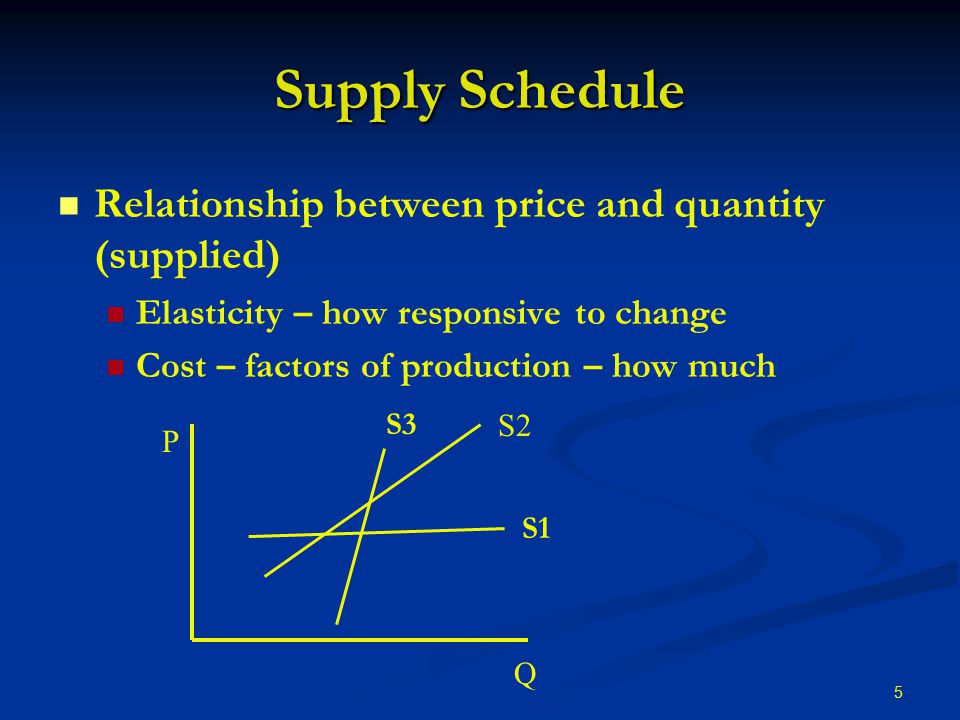 Supply Schedule

Relationship between price and quantity (supplied)

Elasticity – how responsive to change

Cost – factors of production – how much

P

S3

S2

S1

Q

5